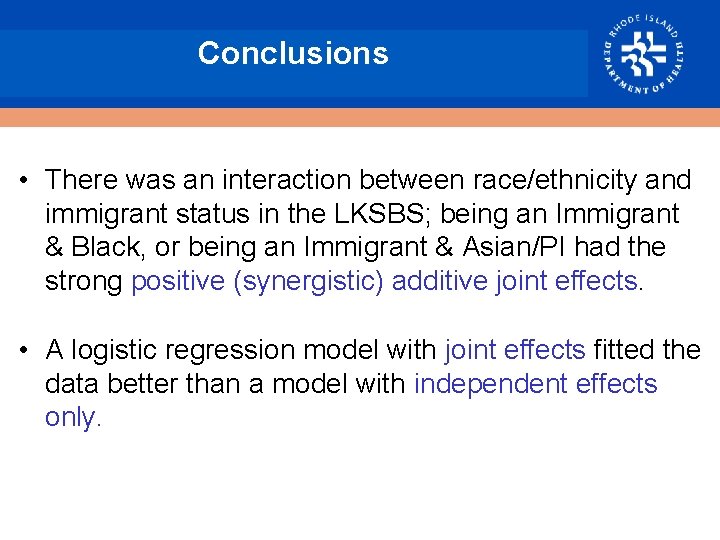 Conclusions

RHODE ISLAND DEPARTMENT OF HEALTH

• There was an interaction between race/ethnicity and immigrant status in the LKSBS; being an Immigrant & Black, or being an Immigrant & Asian/PI had the strong positive (synergistic) additive joint effects.

• A logistic regression model with joint effects fitted the data better than a model with independent effects only.